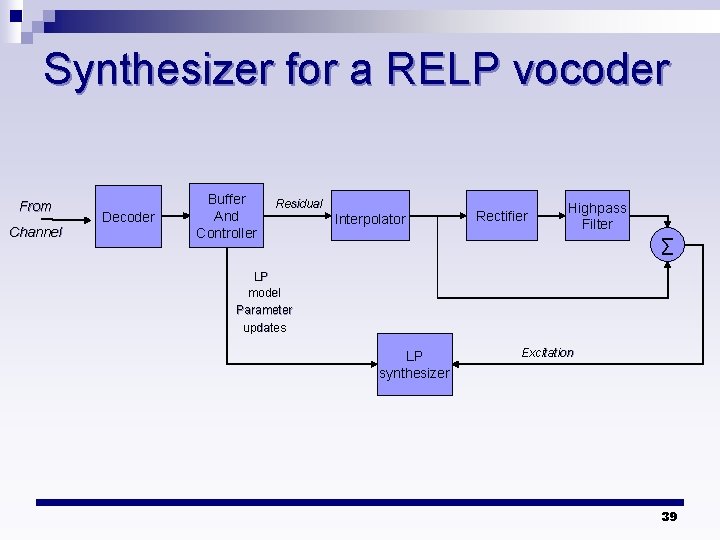 Synthesizer for a RELP vocoder

From
Channel

Decoder

Buffer
And
Controller

Residual

Interpolator

Rectifier

Highpass
Filter

$\Sigma$

LP
model
Parameter
updates

LP
synthesizer

Excitation

39